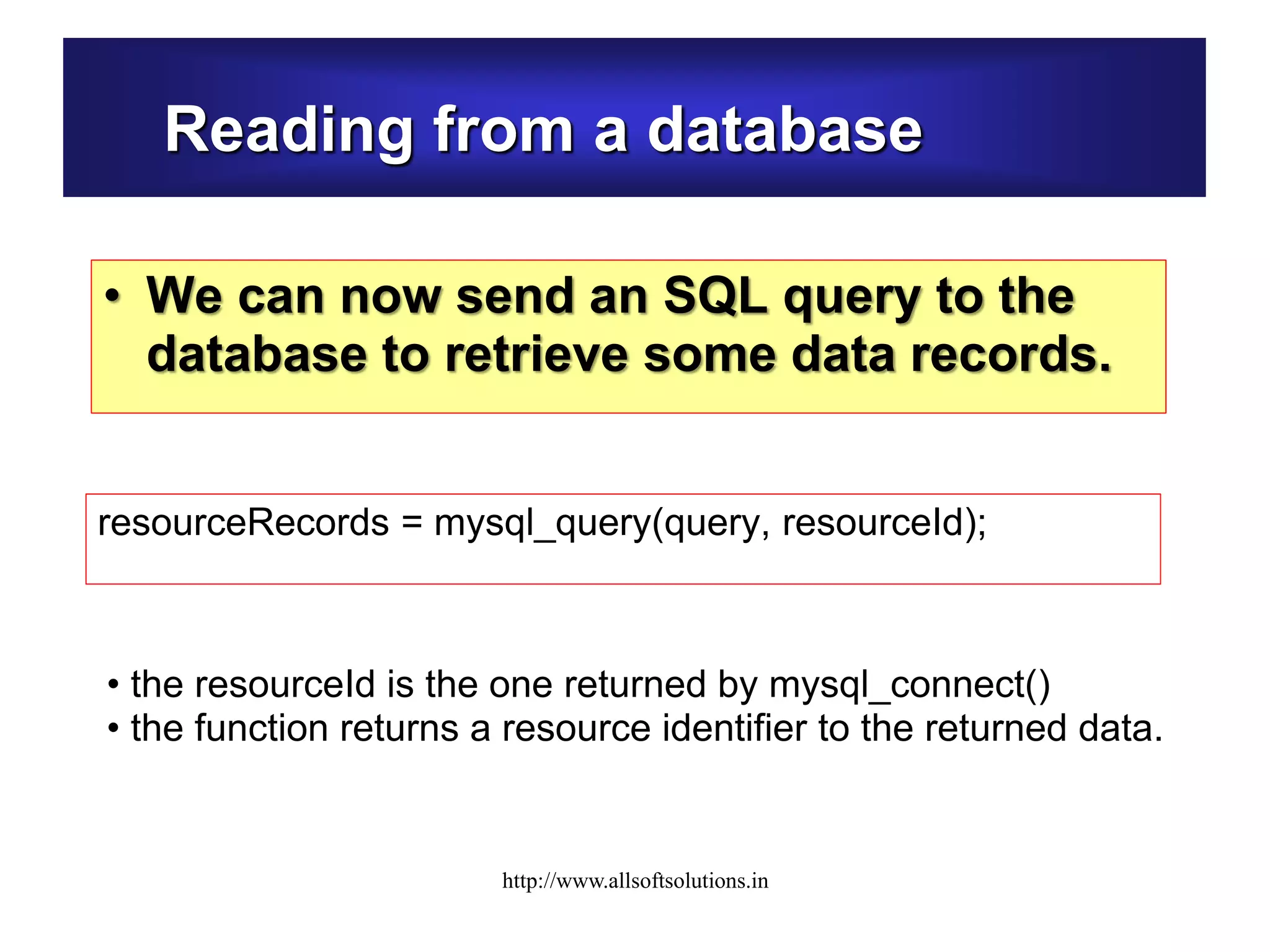 Reading from a database

• We can now send an SQL query to the database to retrieve some data records.

resourceRecords = mysql_query(query, resourceId);

• the resourceId is the one returned by mysql_connect()
• the function returns a resource identifier to the returned data.

http://www.allsoftsolutions.in